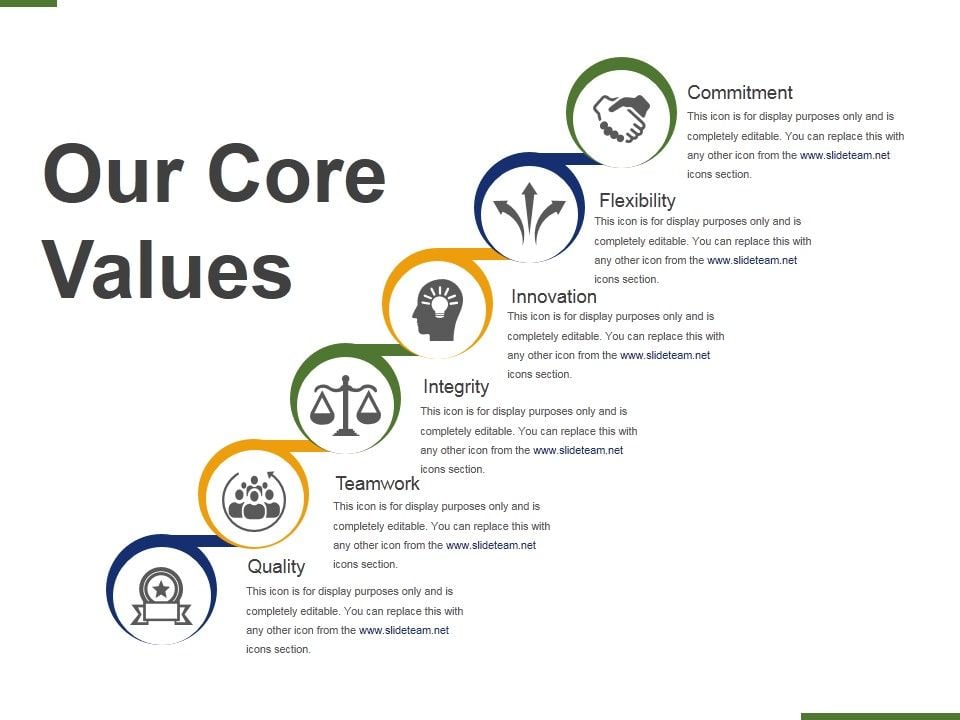 Our Core Values

Commitment
This icon is for display purposes only and is completely editable. You can replace this with any other icon from the www.slideteam.net icons section.

Flexibility
This icon is for display purposes only and is completely editable. You can replace this with any other icon from the www.slideteam.net icons section.

Innovation
This icon is for display purposes only and is completely editable. You can replace this with any other icon from the www.slideteam.net icons section.

Integrity
This icon is for display purposes only and is completely editable. You can replace this with any other icon from the www.slideteam.net icons section.

Teamwork
This icon is for display purposes only and is completely editable. You can replace this with any other icon from the www.slideteam.net icons section.

Quality
This icon is for display purposes only and is completely editable. You can replace this with any other icon from the www.slideteam.net icons section.